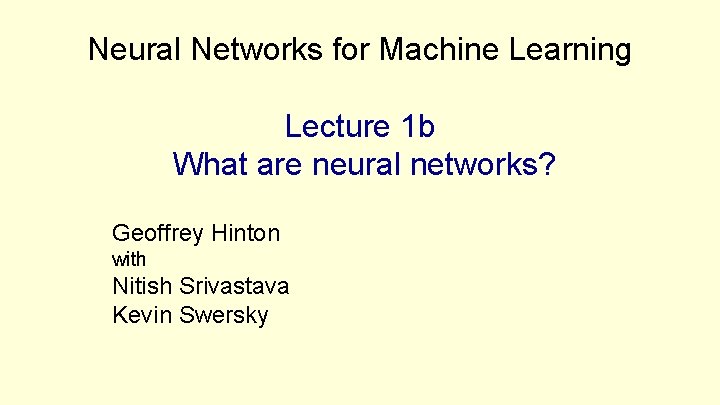 Neural Networks for Machine Learning

Lecture 1b
What are neural networks?

Geoffrey Hinton
with
Nitish Srivastava
Kevin Swersky